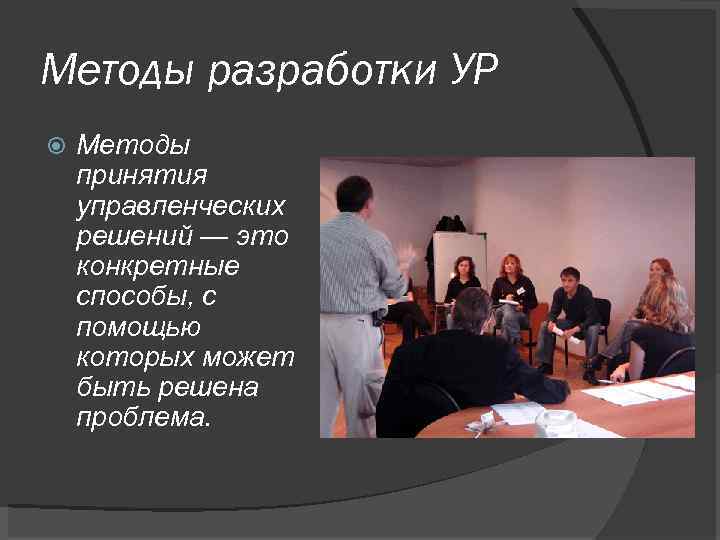 Методы разработки УР

Методы принятия управленческих решений — это конкретные способы, с помощью которых может быть решена проблема.